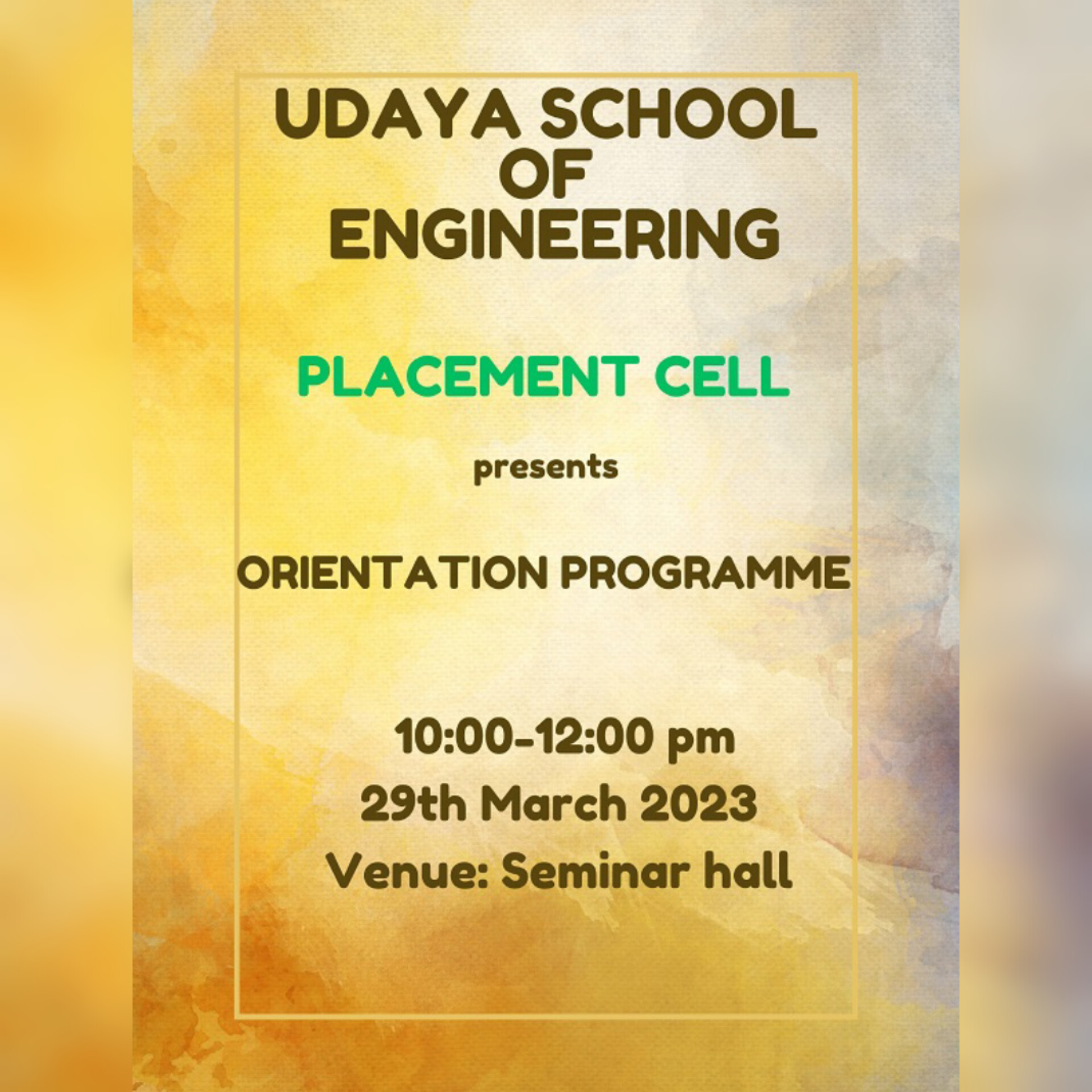 UDAYA SCHOOL OF ENGINEERING

PLACEMENT CELL

presents

ORIENTATION PROGRAMME

10:00-12:00 pm
29th March 2023
Venue: Seminar hall